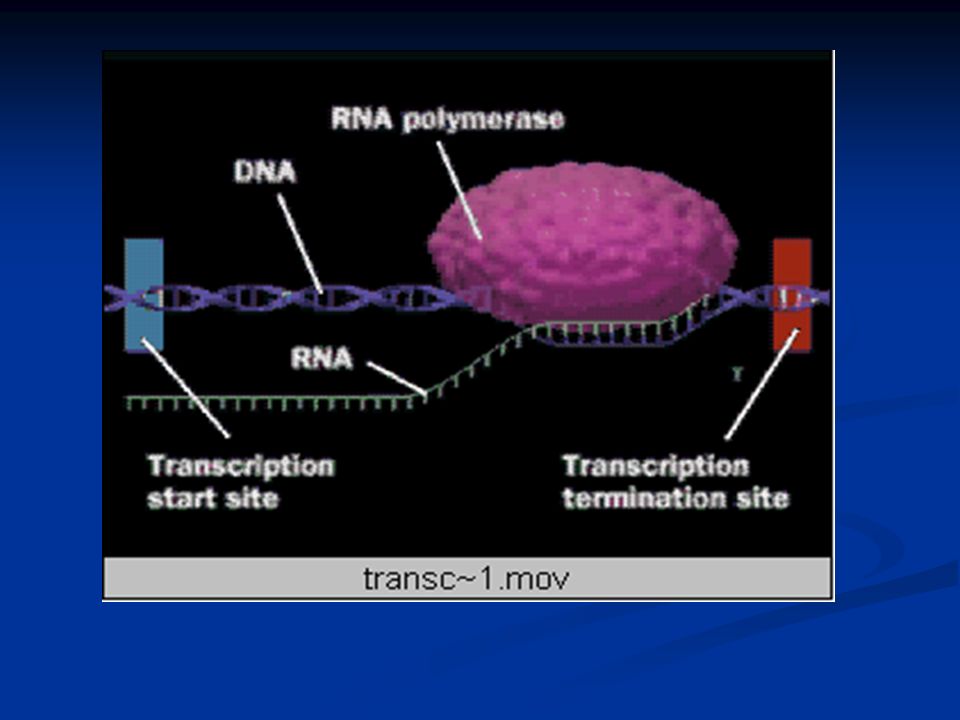 RNA polymerase

DNA

RNA

Transcription start site

Transcription termination site

transc~1.mov